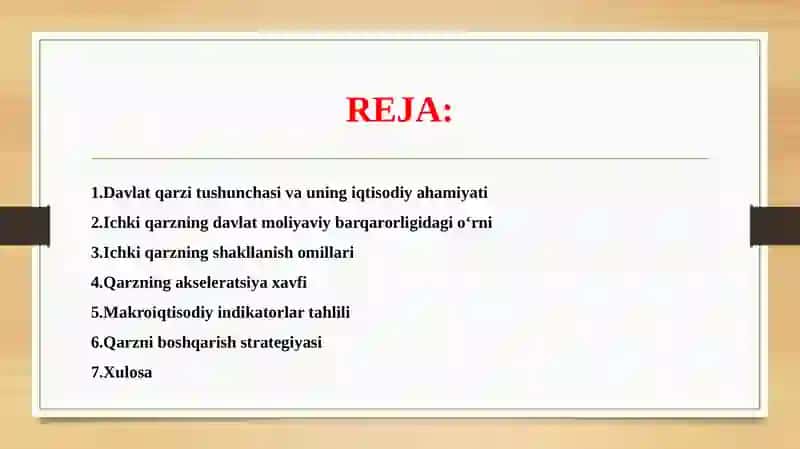 REJA:

1.Davlat qarzi tushunchasi va uning iqtisodiy ahamiyati
2.Ichki qarzning davlat moliyaviy barqarorligidagi o‘rni
3.Ichki qarzning shakllanish omillari
4.Qarzning akseleratsiya xavfi
5.Makroiqtisodiy indikatorlar tahlili
6.Qarzni boshqarish strategiyasi
7.Xulosa